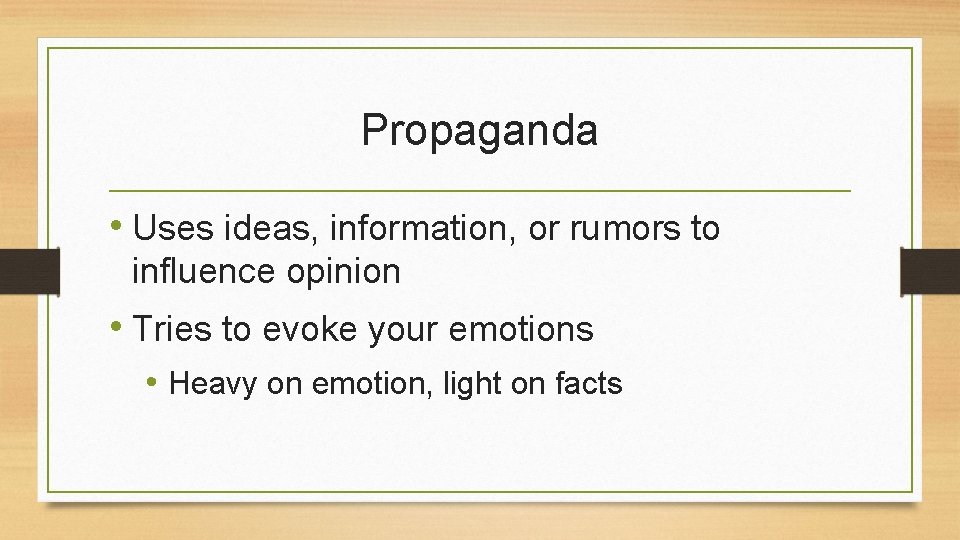 Propaganda

• Uses ideas, information, or rumors to influence opinion

• Tries to evoke your emotions

• Heavy on emotion, light on facts